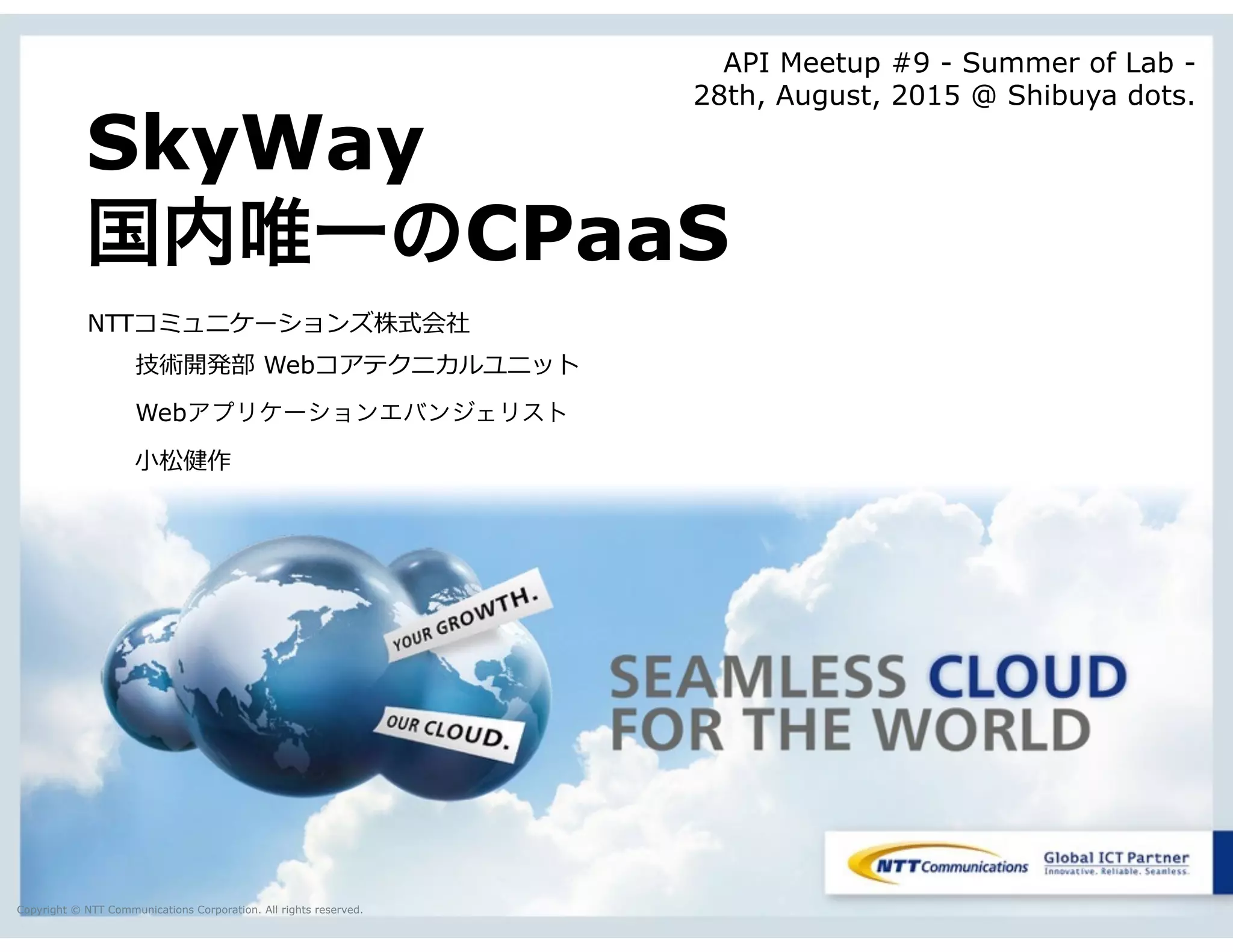 API Meetup #9 - Summer of Lab -
28th, August, 2015 @ Shibuya dots.

SkyWay
国内唯一のCPaaS

NTTコミュニケーションズ株式会社

技術開発部 Webコアテクニカルユニット

Webアプリケーションエバンジェリスト

小松健作

YOUR GROWTH.

OUR CLOUD.

SEAMLESS CLOUD
FOR THE WORLD

NTT Communications

Global ICT Partner
Innovative. Reliable. Seamless.

Copyright © NTT Communications Corporation. All rights reserved.